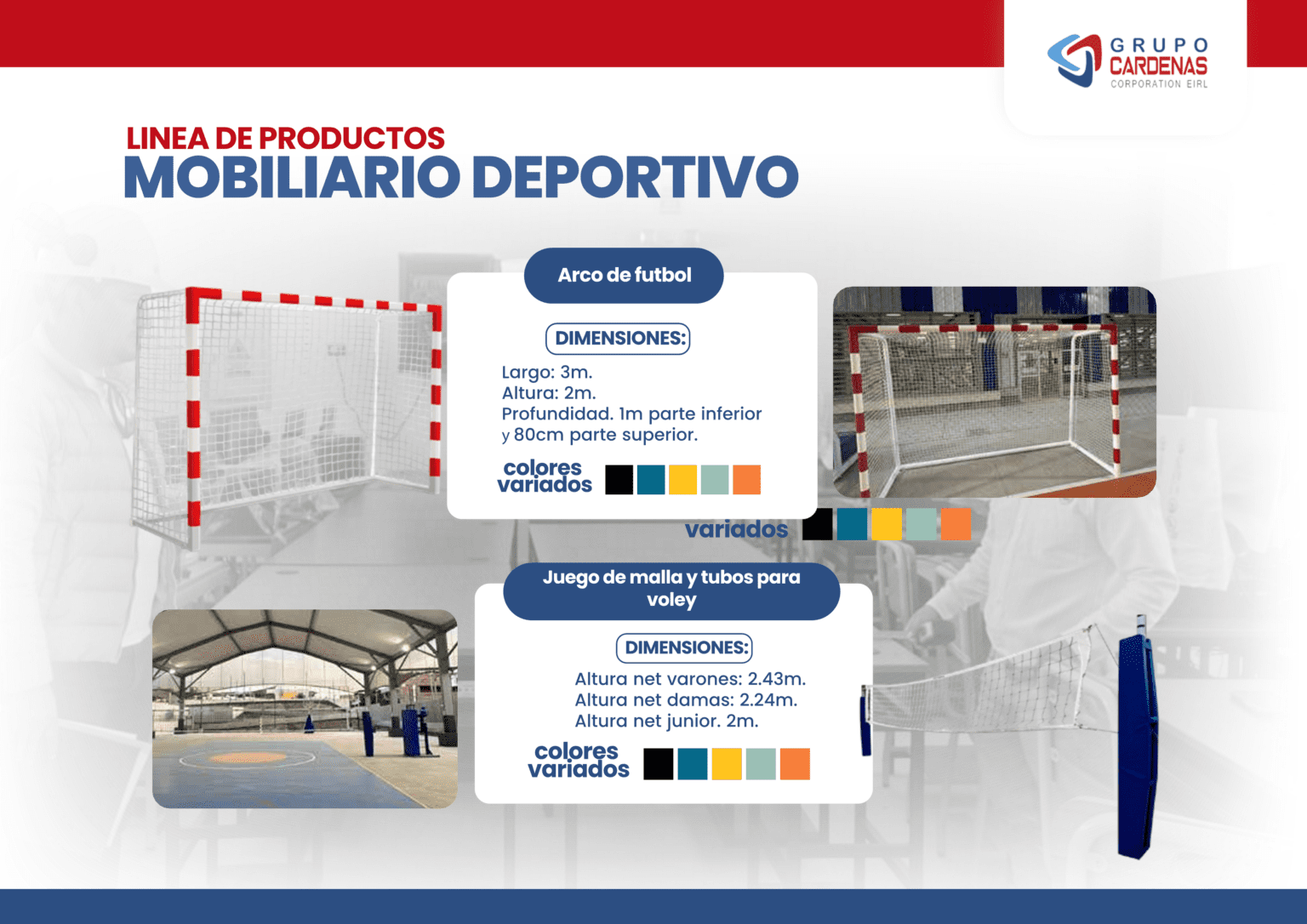 GRUPO CARDENAS CORPORATION EIRL

LINEA DE PRODUCTOS
MOBILIARIO DEPORTIVO

Arco de futbol

DIMENSIONES:

Largo: 3m.
Altura: 2m.
Profundidad. 1m parte inferior y 80cm parte superior.

colores variados

variados

Juego de malla y tubos para voley

DIMENSIONES:

Altura net varones: 2.43m.
Altura net damas: 2.24m.
Altura net junior. 2m.

colores variados